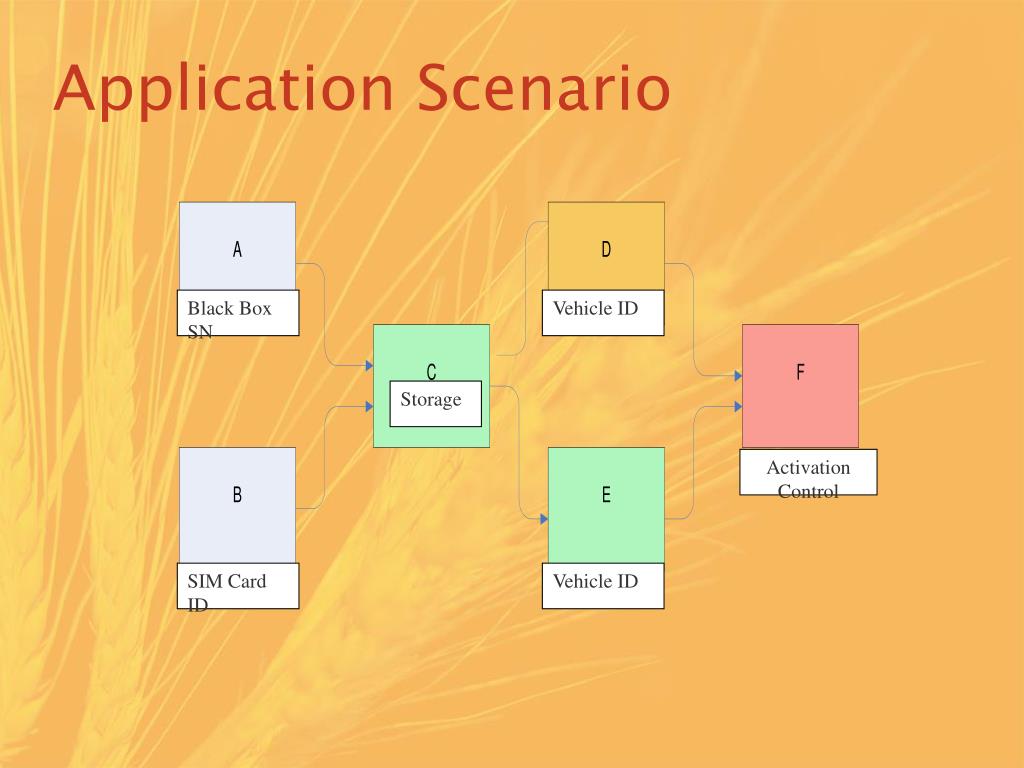 Application Scenario

A

Black Box SN

B

SIM Card ID

C

Storage

D

Vehicle ID

E

Vehicle ID

F

Activation Control